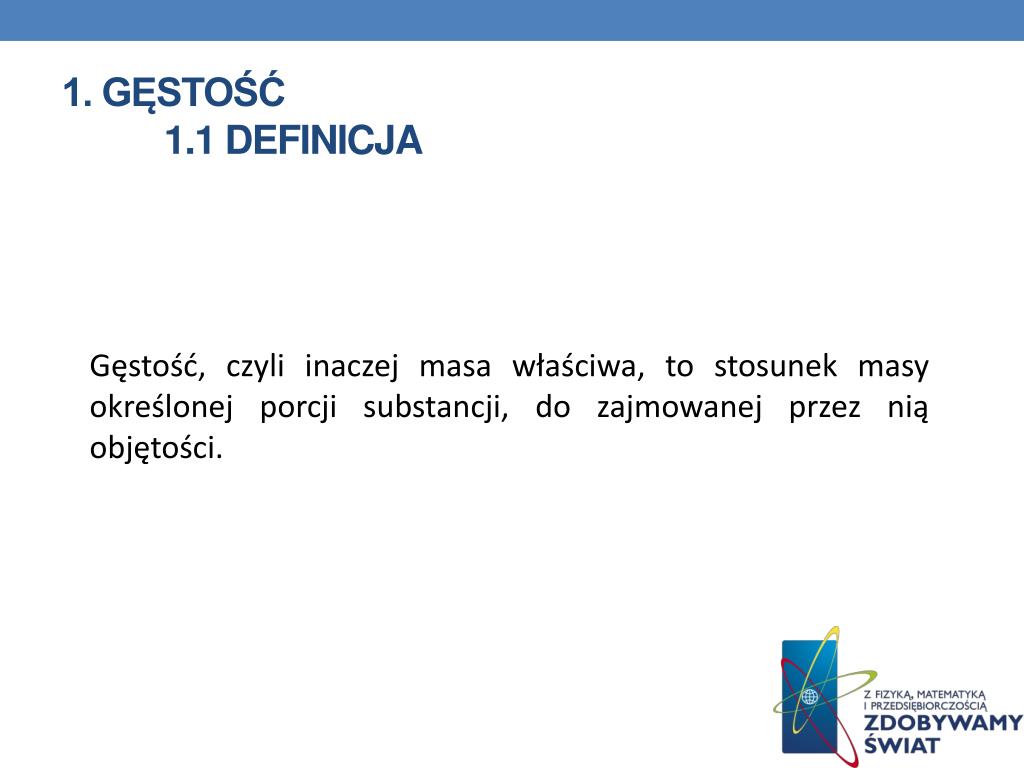 1. GĘSTOŚĆ
1.1 DEFINICJA

Gęstość, czyli inaczej masa właściwa, to stosunek masy określonej porcji substancji, do zajmowanej przez nią objętości.

Z FIZYKĄ, MATEMATYKĄ I PRZEDSIĘBIORCZOŚCIĄ
ZDOBYWAMY ŚWIAT